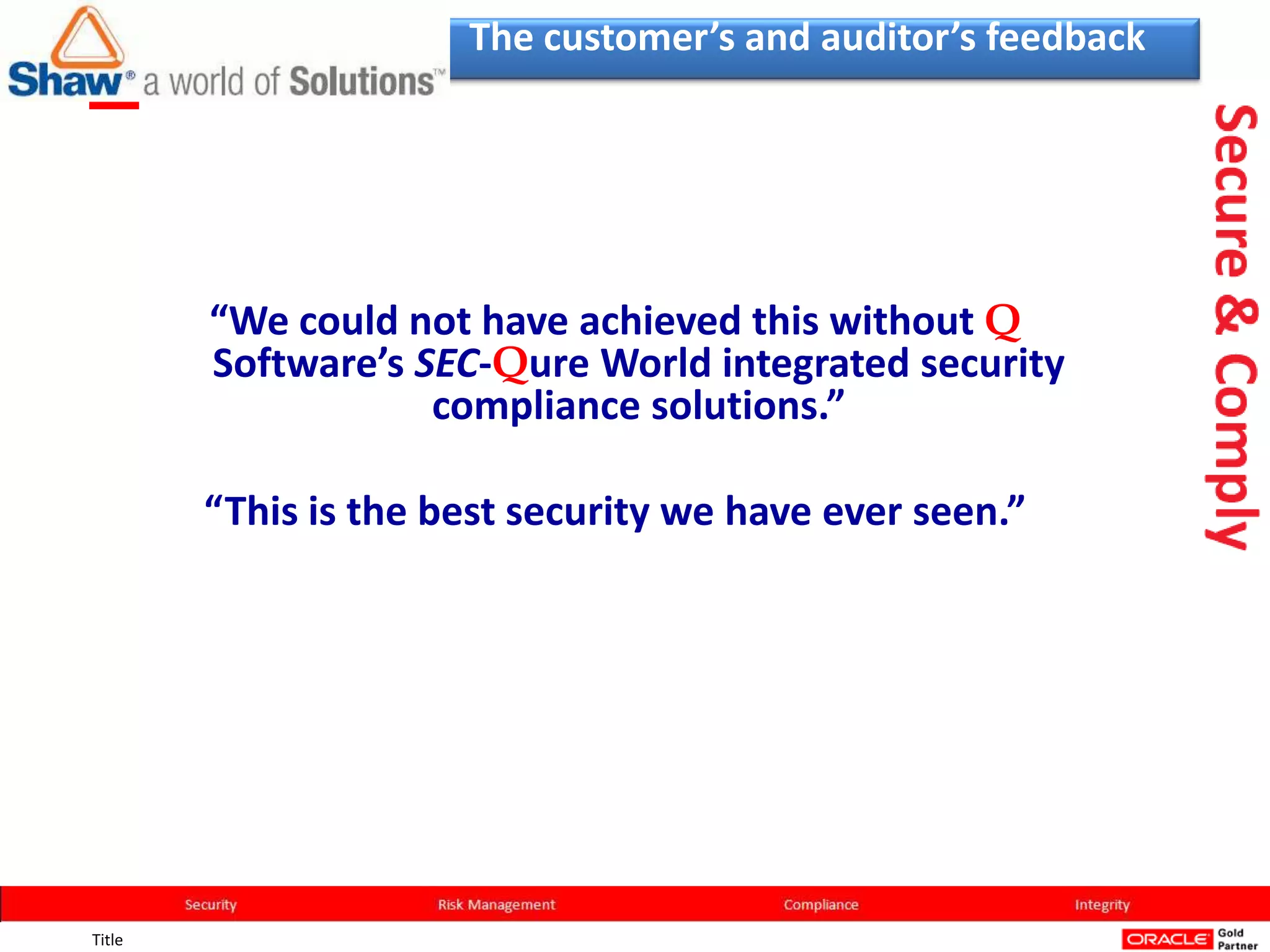 Shaw® a world of Solutions™

The customer's and auditor's feedback

Secure & Comply

"We could not have achieved this without Q Software's SEC-Qure World integrated security compliance solutions."

"This is the best security we have ever seen."

Security Risk Management Compliance Integrity

Title

ORACLE Gold Partner